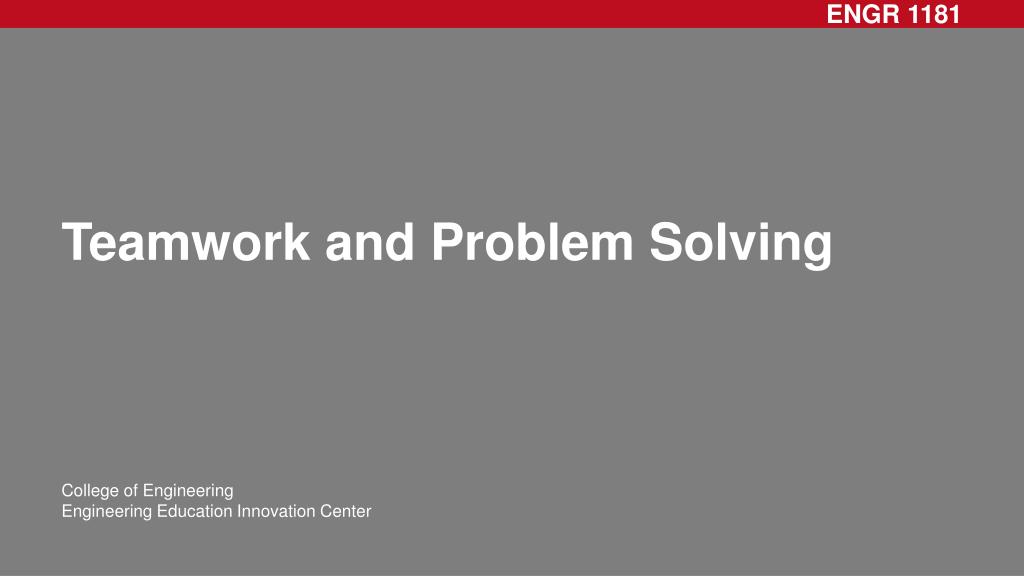 ENGR 1181

Teamwork and Problem Solving

College of Engineering
Engineering Education Innovation Center